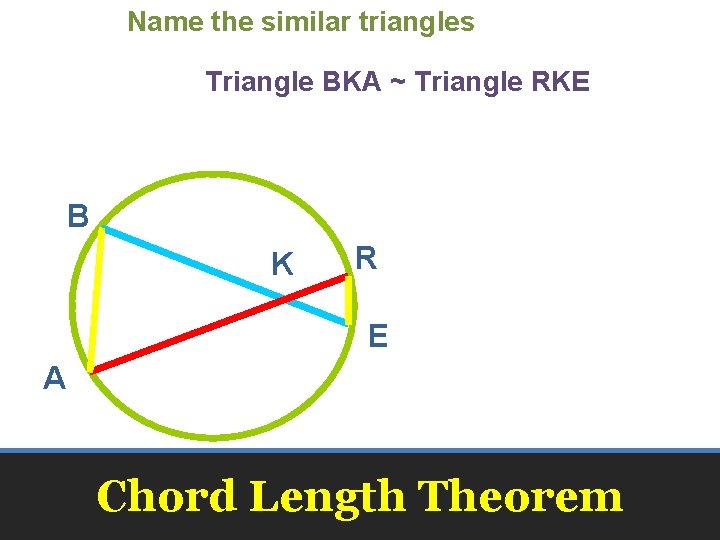 Name the similar triangles

Triangle BKA ~ Triangle RKE

B

K

R

E

A

Chord Length Theorem